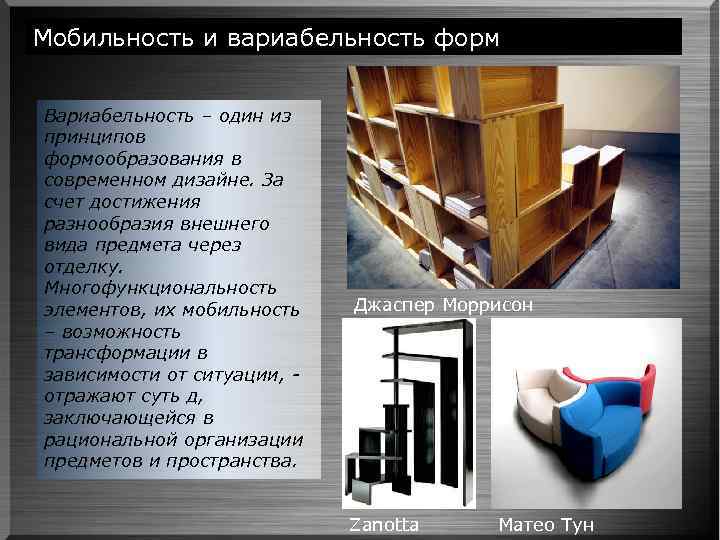 Мобильность и вариабельность форм

Вариабельность – один из принципов формообразования в современном дизайне. За счет достижения разнообразия внешнего вида предмета через отделку. Многофункциональность элементов, их мобильность – возможность трансформации в зависимости от ситуации, - отражают суть д, заключающейся в рациональной организации предметов и пространства.

Джаспер Моррисон

Zanotta

Матео Тун